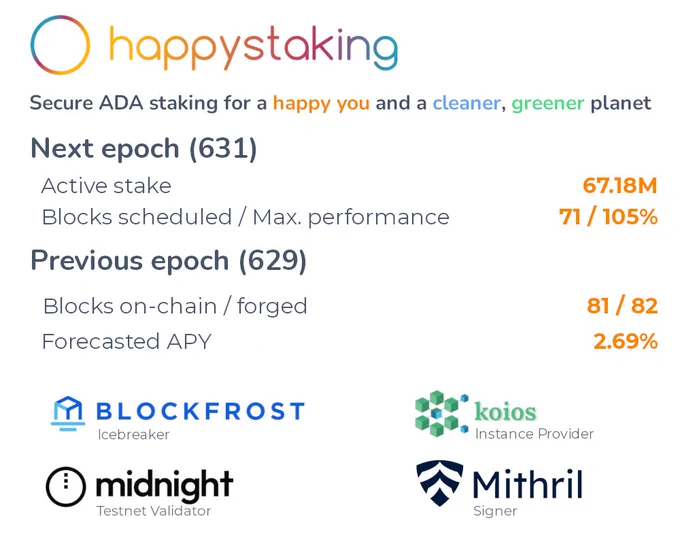 happystaking

Secure ADA staking for a happy you and a cleaner, greener planet

Next epoch (631)

Active stake 67.18M

Blocks scheduled / Max. performance 71 / 105%

Previous epoch (629)

Blocks on-chain / forged 81 / 82

Forecasted APY 2.69%

BLOCKFROST
Icebreaker

koios
Instance Provider

midnight
Testnet Validator

Mithril
Signer